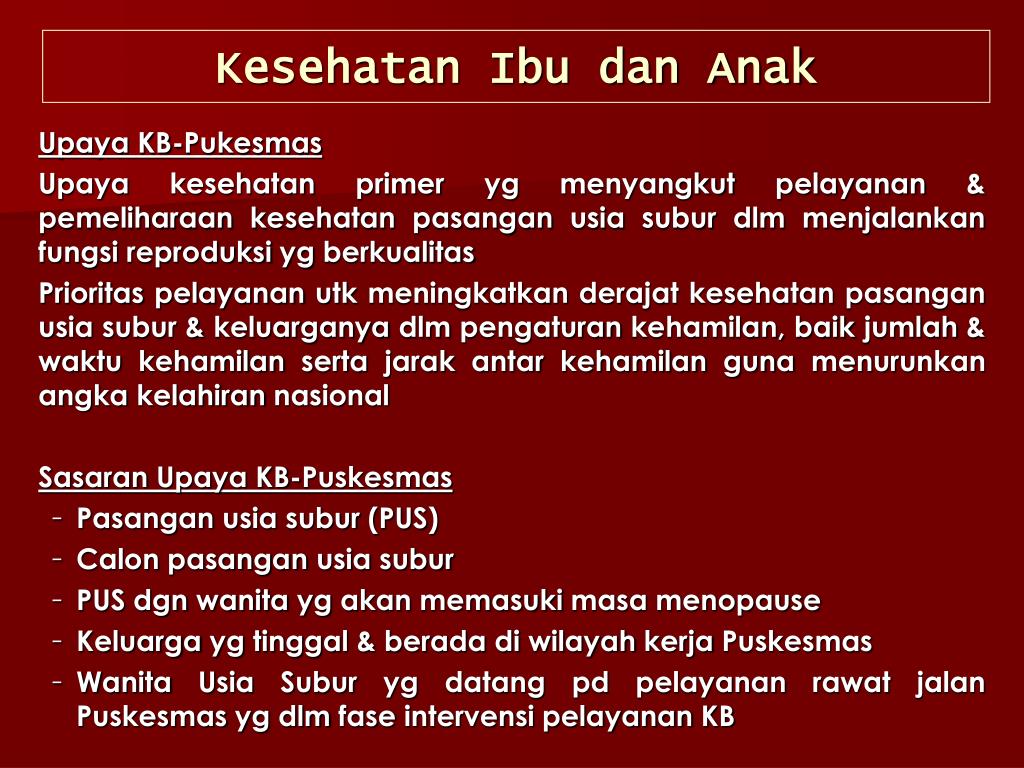 Kesehatan Ibu dan Anak

Upaya KB-Pukesmas

Upaya kesehatan primer yg menyangkut pelayanan & pemeliharaan kesehatan pasangan usia subur dlm menjalankan fungsi reproduksi yg berkualitas

Prioritas pelayanan utk meningkatkan derajat kesehatan pasangan usia subur & keluarganya dlm pengaturan kehamilan, baik jumlah & waktu kehamilan serta jarak antar kehamilan guna menurunkan angka kelahiran nasional

Sasaran Upaya KB-Puskesmas

- Pasangan usia subur (PUS)
- Calon pasangan usia subur
- PUS dgn wanita yg akan memasuki masa menopause
- Keluarga yg tinggal & berada di wilayah kerja Puskesmas
- Wanita Usia Subur yg datang pd pelayanan rawat jalan Puskesmas yg dlm fase intervensi pelayanan KB